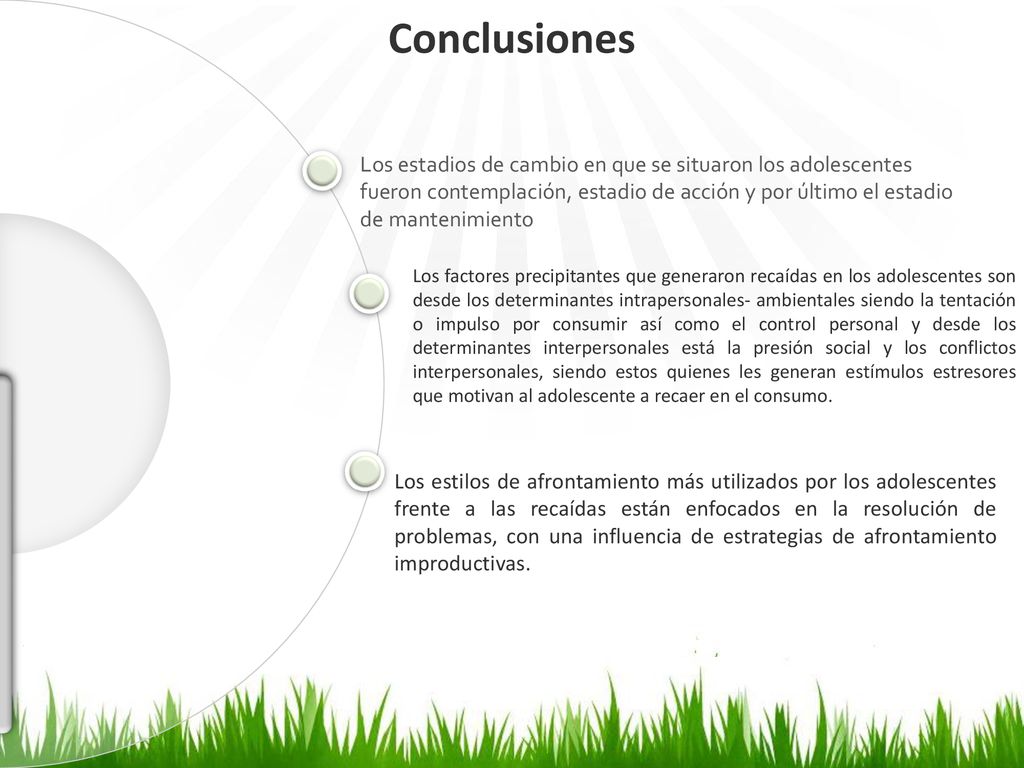 Conclusiones

Los estadios de cambio en que se situaron los adolescentes fueron contemplación, estadio de acción y por último el estadio de mantenimiento

Los factores precipitantes que generaron recaídas en los adolescentes son desde los determinantes intrapersonales- ambientales siendo la tentación o impulso por consumir así como el control personal y desde los determinantes interpersonales está la presión social y los conflictos interpersonales, siendo estos quienes les generan estímulos estresores que motivan al adolescente a recaer en el consumo.

Los estilos de afrontamiento más utilizados por los adolescentes frente a las recaídas están enfocados en la resolución de problemas, con una influencia de estrategias de afrontamiento improductivas.